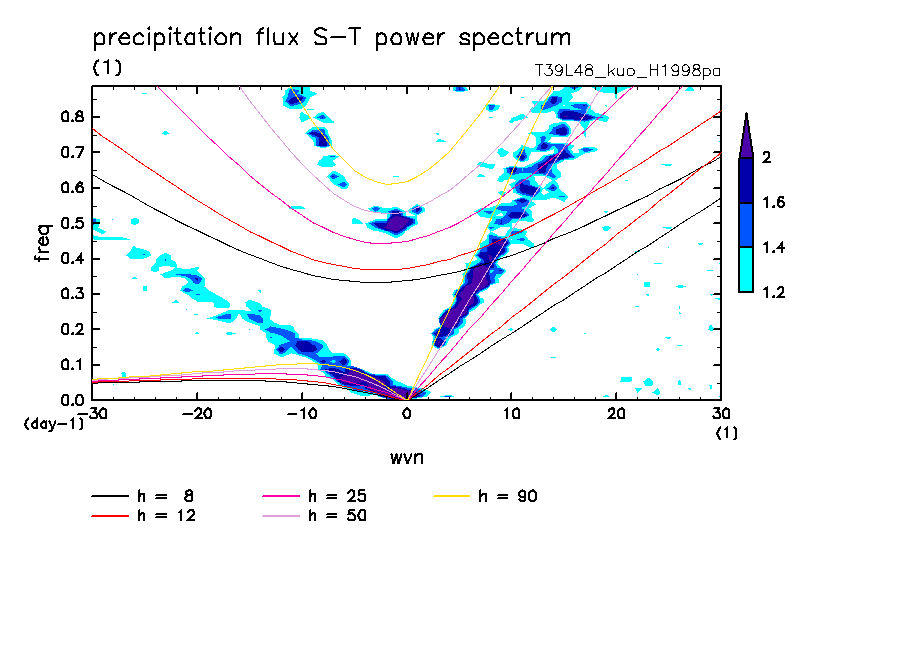 precipitation flux S-T power spectrum

(1)

T39L48_kuo_H1998pa

freq

0.8
0.7
0.6
0.5
0.4
0.3
0.2
0.1
0.0

(day-1)

-30 -20 -10 0 10 20 30

(1)

wvn

2
1.6
1.4
1.2

h = 8
h = 12
h = 25
h = 50
h = 90